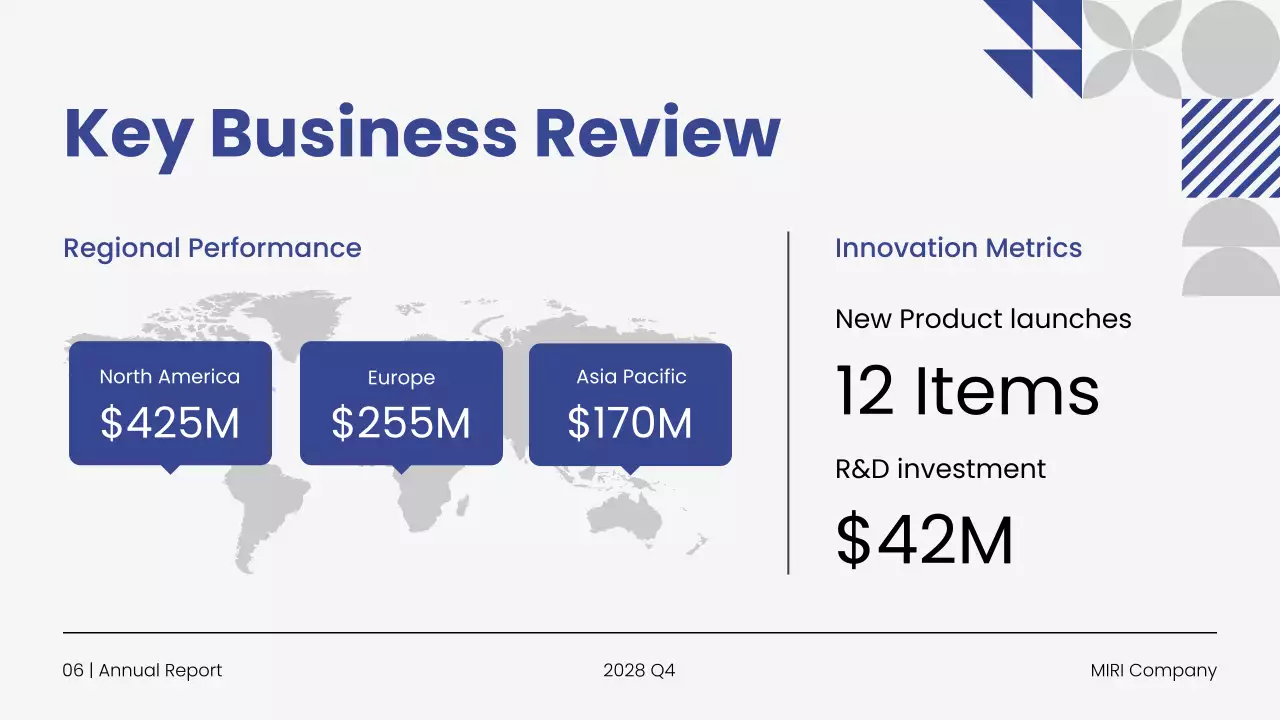 Key Business Review

Regional Performance

North America
$425M

Europe
$255M

Asia Pacific
$170M

Innovation Metrics

New Product launches

12 Items

R&D investment

$42M

06 | Annual Report

2028 Q4

MIRI Company